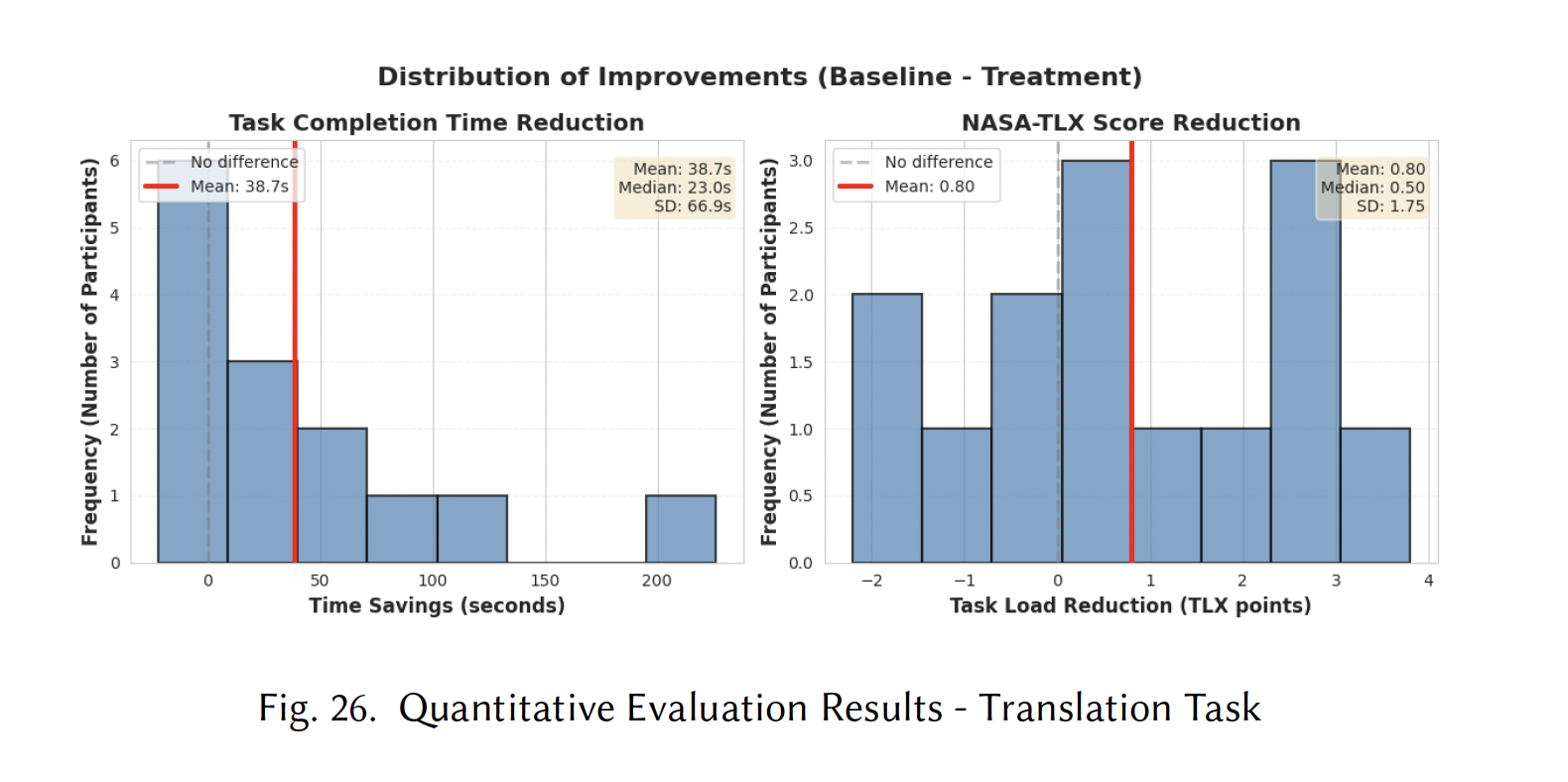 Distribution of Improvements (Baseline - Treatment)

Task Completion Time Reduction

No difference
Mean: 38.7s

Mean: 38.7s
Median: 23.0s
SD: 66.9s

Frequency (Number of Participants)

6
5
4
3
2
1
0

0
50
100
150
200

Time Savings (seconds)

NASA-TLX Score Reduction

No difference
Mean: 0.80

Mean: 0.80
Median: 0.50
SD: 1.75

Frequency (Number of Participants)

3.0
2.5
2.0
1.5
1.0
0.5
0.0

−2
−1
0
1
2
3
4

Task Load Reduction (TLX points)

Fig. 26. Quantitative Evaluation Results - Translation Task